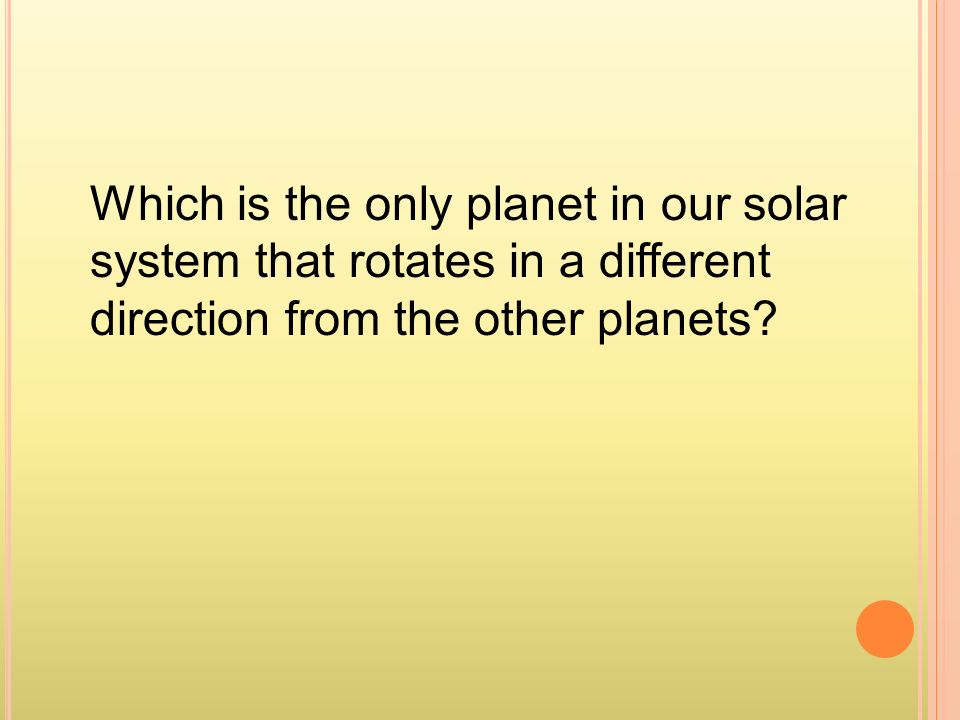 Which is the only planet in our solar system that rotates in a different direction from the other planets?